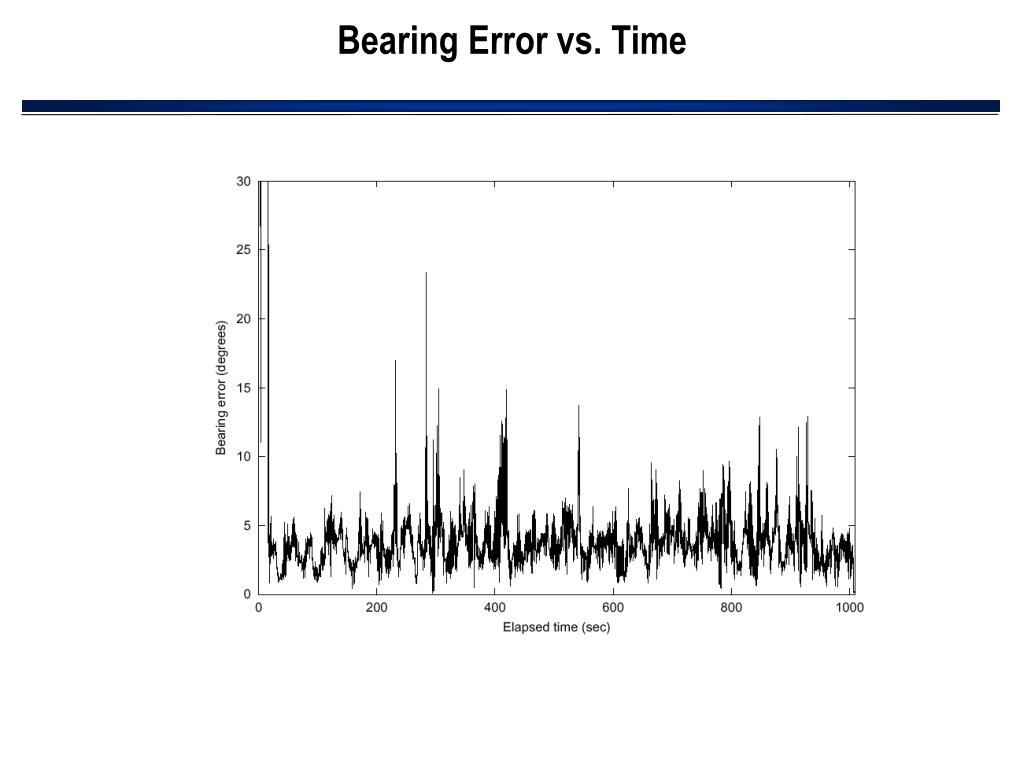 Bearing Error vs. Time

30
25
20
15
10
5
0
Bearing error (degrees)
0
200
400
600
800
1000
Elapsed time (sec)